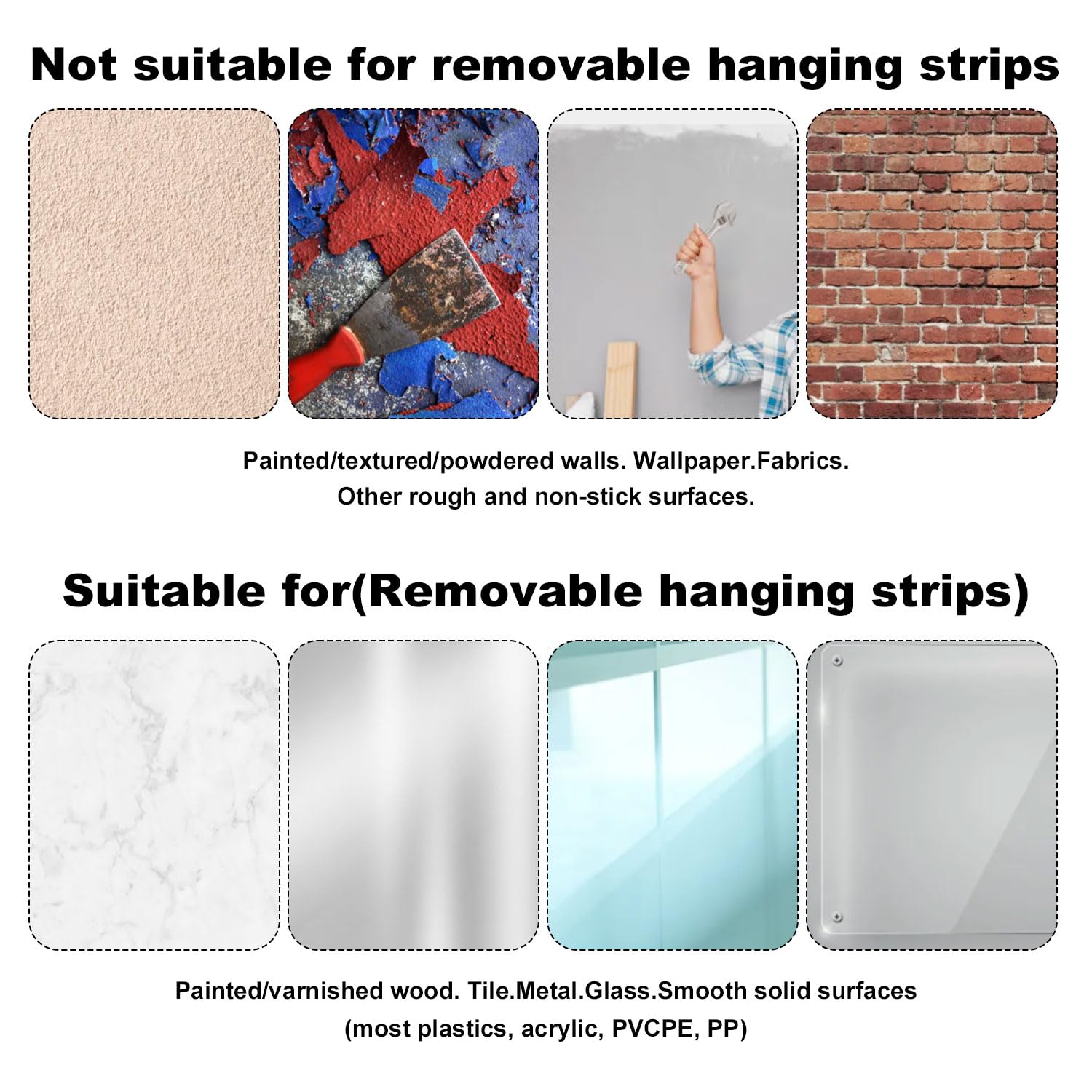 Not suitable for removable hanging strips

Painted/textured/powdered walls. Wallpaper.Fabrics. Other rough and non-stick surfaces.

Suitable for(Removable hanging strips)

Painted/varnished wood. Tile.Metal.Glass.Smooth solid surfaces (most plastics, acrylic, PVCPE, PP)